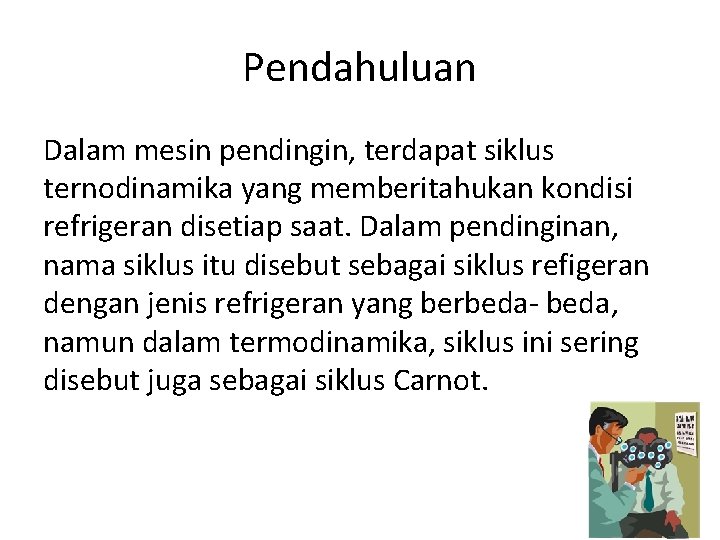 Pendahuluan

Dalam mesin pendingin, terdapat siklus ternodinamika yang memberitahukan kondisi refrigeran disetiap saat. Dalam pendinginan, nama siklus itu disebut sebagai siklus refigeran dengan jenis refrigeran yang berbeda- beda, namun dalam termodinamika, siklus ini sering disebut juga sebagai siklus Carnot.